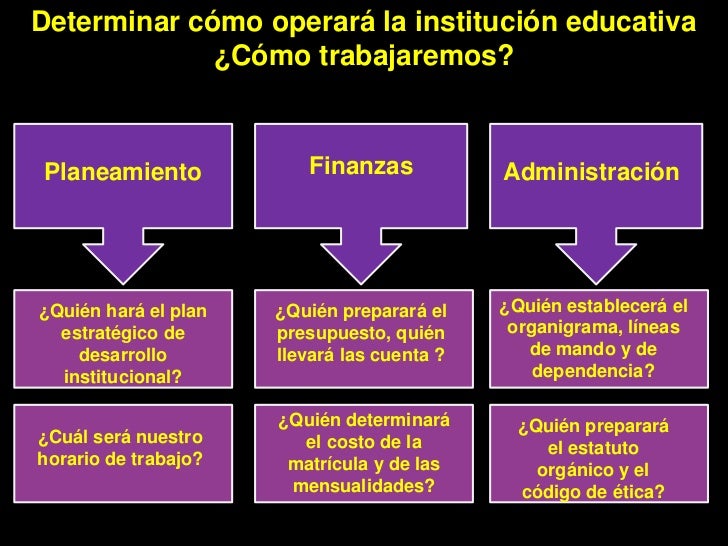 Determinar cómo operará la institución educativa
¿Cómo trabajaremos?

Planeamiento

¿Quién hará el plan estratégico de desarrollo institucional?

¿Cuál será nuestro horario de trabajo?

Finanzas

¿Quién preparará el presupuesto, quién llevará las cuenta ?

¿Quién determinará el costo de la matrícula y de las mensualidades?

Administración

¿Quién establecerá el organigrama, líneas de mando y de dependencia?

¿Quién preparará el estatuto orgánico y el código de ética?